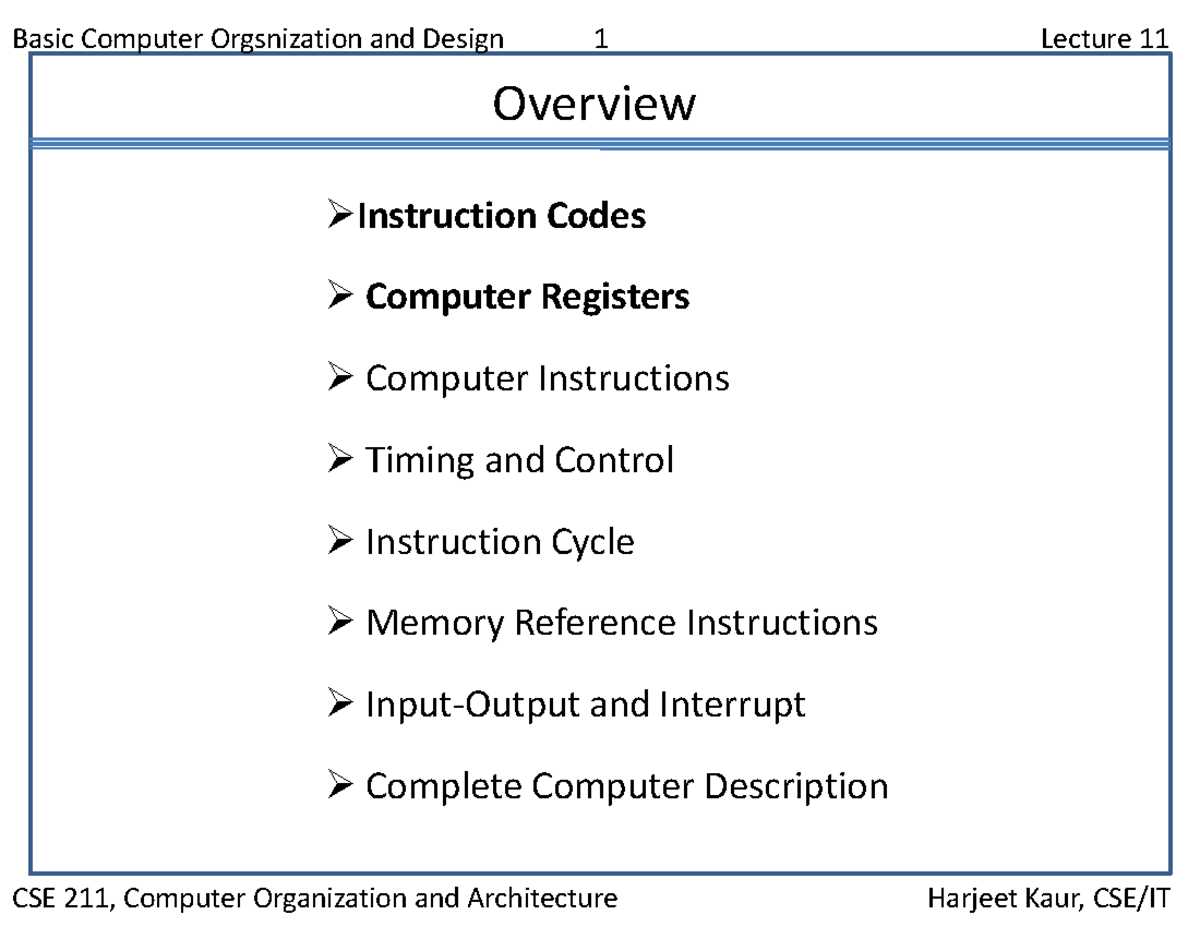 Basic Computer Orgsnization and Design 1 Lecture 11

Overview

➢Instruction Codes

➢ Computer Registers

➢ Computer Instructions

➢ Timing and Control

➢ Instruction Cycle

➢ Memory Reference Instructions

➢ Input-Output and Interrupt

➢ Complete Computer Description

CSE 211, Computer Organization and Architecture Harjeet Kaur, CSE/IT